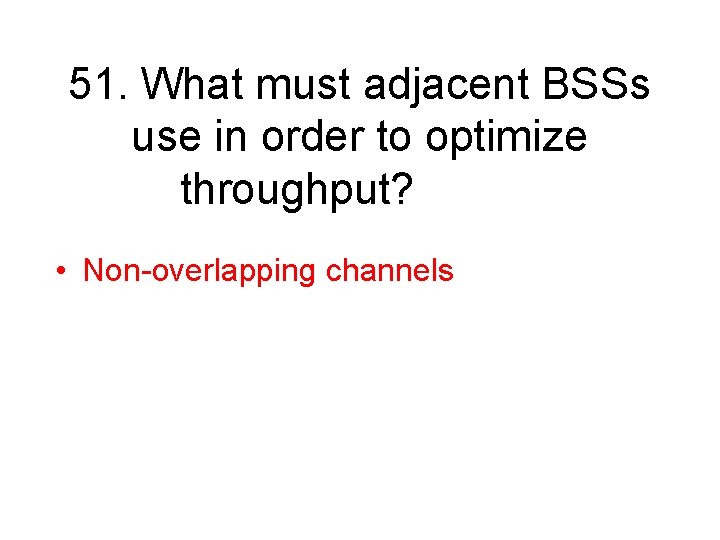 51. What must adjacent BSSs use in order to optimize throughput?

• Non-overlapping channels